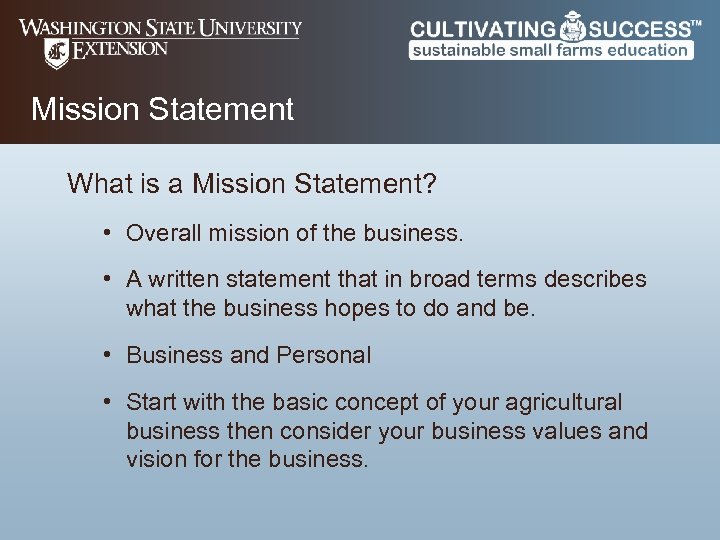 WASHINGTON STATE UNIVERSITY
EXTENSION

CULTIVATING SUCCESS™
sustainable small farms education

Mission Statement

What is a Mission Statement?

• Overall mission of the business.

• A written statement that in broad terms describes what the business hopes to do and be.

• Business and Personal

• Start with the basic concept of your agricultural business then consider your business values and vision for the business.